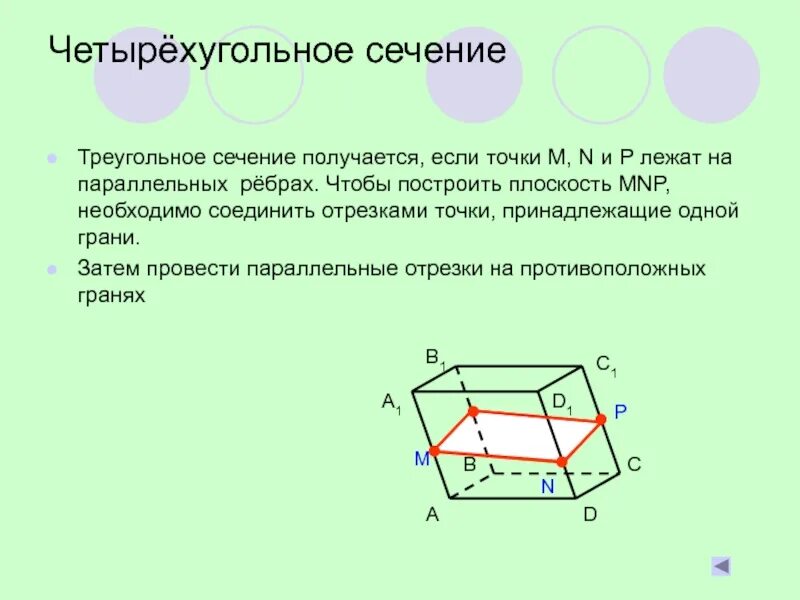 Четырёхугольное сечение

Треугольное сечение получается, если точки M, N и P лежат на параллельных рёбрах. Чтобы построить плоскость MNP, необходимо соединить отрезками точки, принадлежащие одной грани.

Затем провести параллельные отрезки на противоположных гранях

$B_1$ $C_1$ $A_1$ $D_1$ P M B C N A D